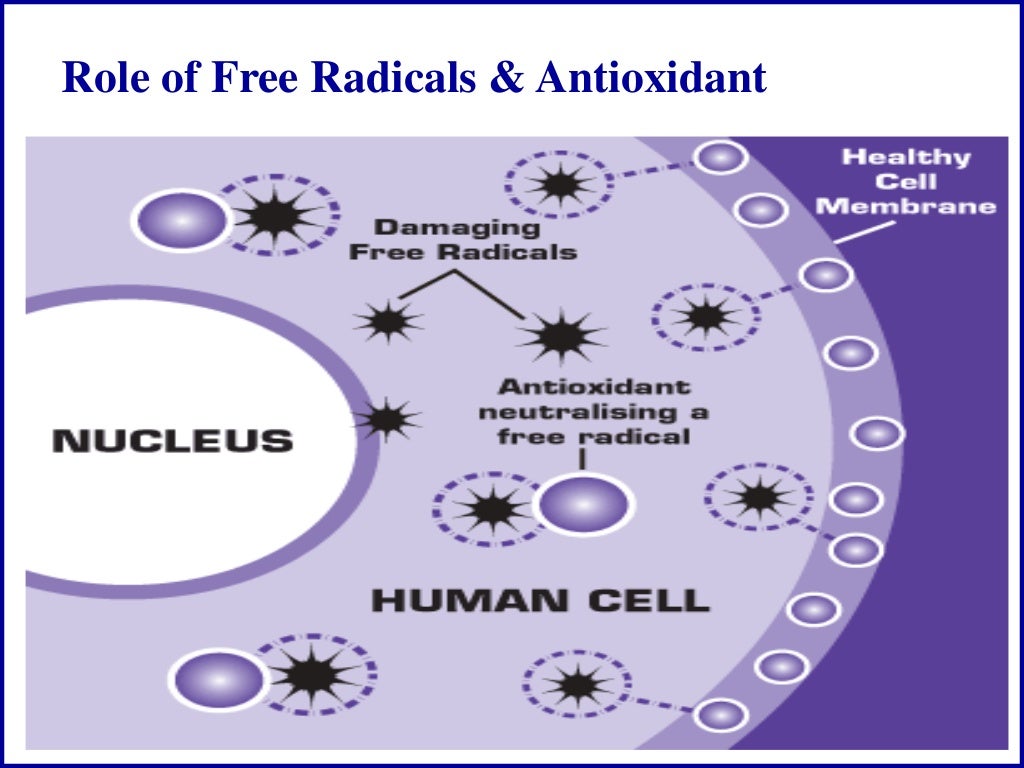 Role of Free Radicals & Antioxidant

Healthy Cell Membrane

Damaging Free Radicals

Antioxidant neutralising a free radical

NUCLEUS

HUMAN CELL